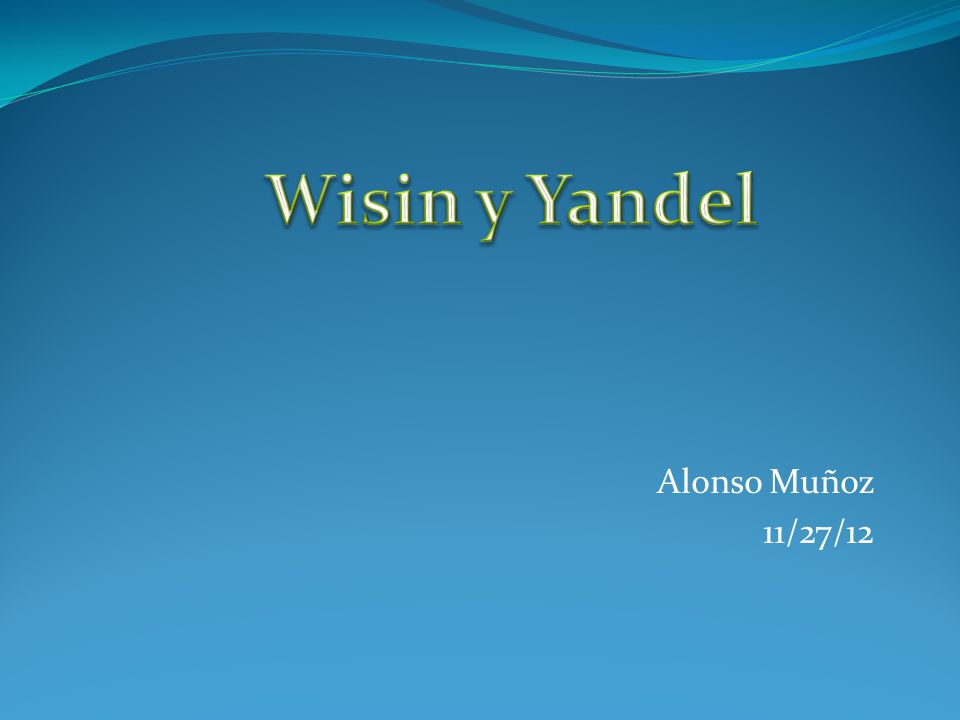 Wisin y Yandel

Alonso Muñoz
11/27/12